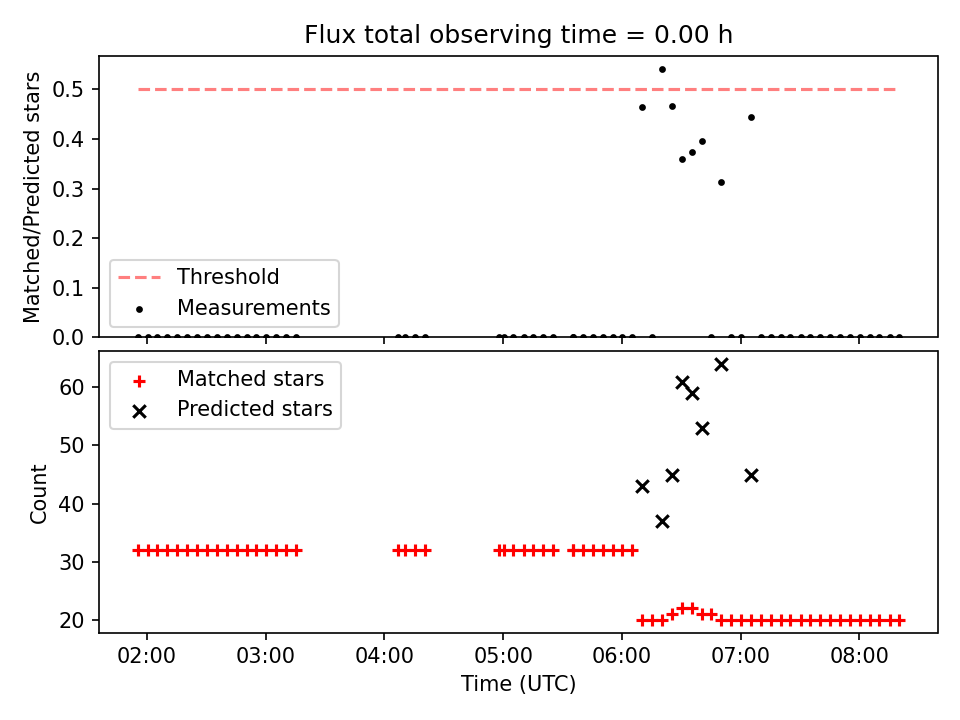 Flux total observing time = 0.00 h

Matched/Predicted stars

0.5
0.4
0.3
0.2
0.1
0.0

Threshold
Measurements

Matched stars
Predicted stars

Count

60
50
40
30
20

02:00
03:00
04:00
05:00
06:00
07:00
08:00

Time (UTC)